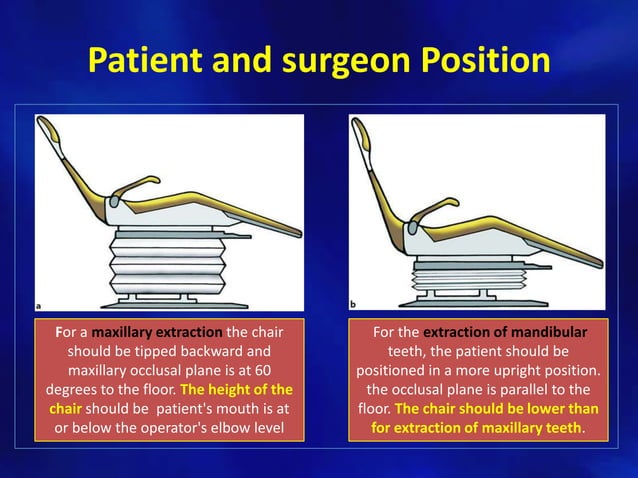 Patient and surgeon Position

a

For a maxillary extraction the chair should be tipped backward and maxillary occlusal plane is at 60 degrees to the floor. The height of the chair should be patient's mouth is at or below the operator's elbow level

b

For the extraction of mandibular teeth, the patient should be positioned in a more upright position. the occlusal plane is parallel to the floor. The chair should be lower than for extraction of maxillary teeth.